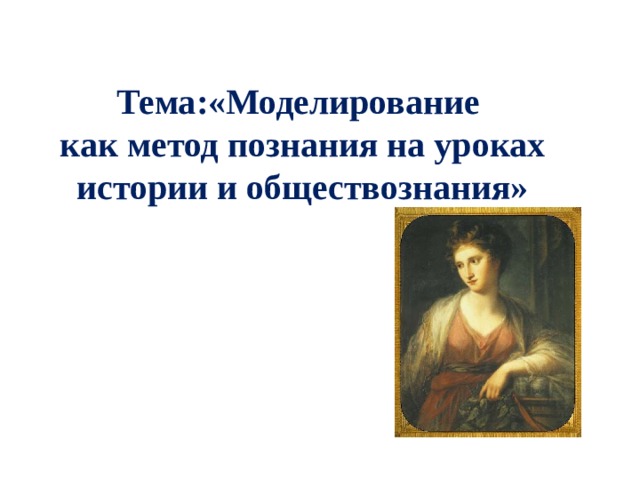 Тема:«Моделирование как метод познания на уроках истории и обществознания»